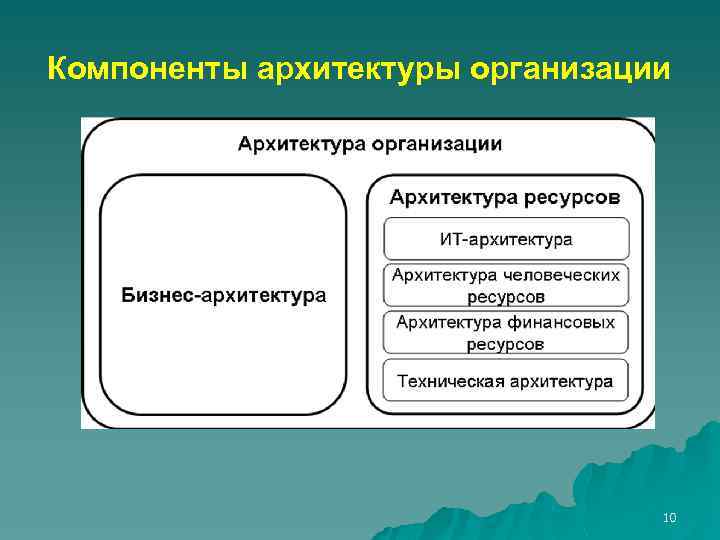 Компоненты архитектуры организации

Архитектура организации

Бизнес-архитектура

Архитектура ресурсов

ИТ-архитектура

Архитектура человеческих ресурсов

Архитектура финансовых ресурсов

Техническая архитектура

10